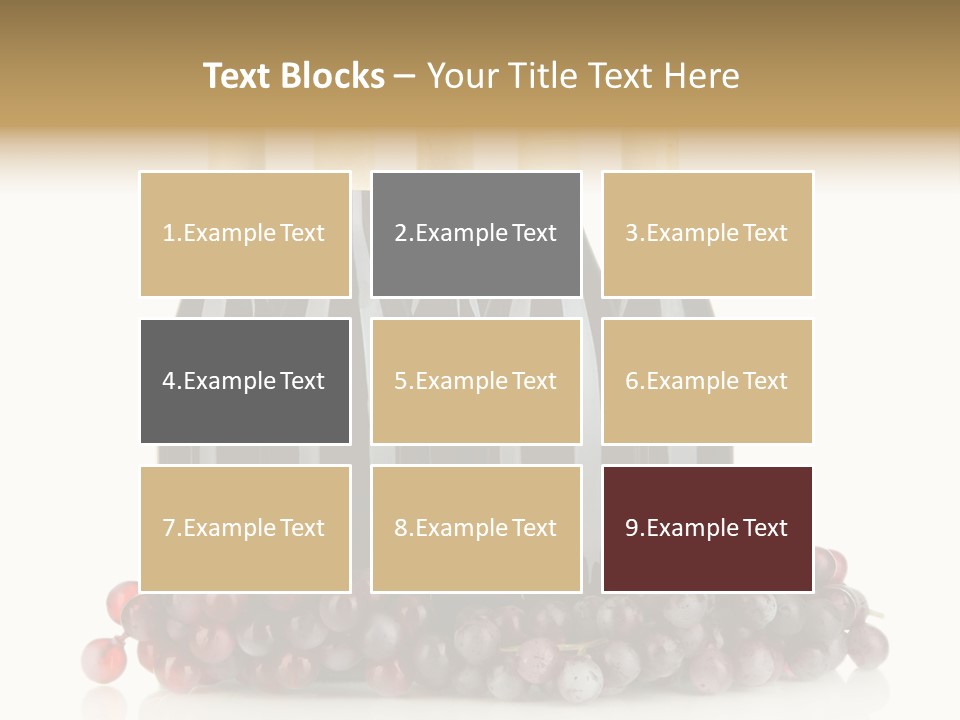 Text Blocks – Your Title Text Here

1.Example Text

2.Example Text

3.Example Text

4.Example Text

5.Example Text

6.Example Text

7.Example Text

8.Example Text

9.Example Text